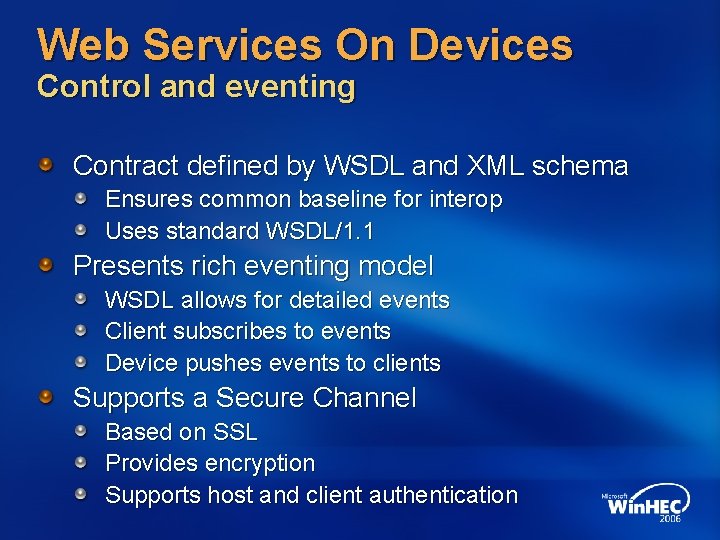 Web Services On Devices
Control and eventing

Contract defined by WSDL and XML schema
Ensures common baseline for interop
Uses standard WSDL/1.1
Presents rich eventing model
WSDL allows for detailed events
Client subscribes to events
Device pushes events to clients
Supports a Secure Channel
Based on SSL
Provides encryption
Supports host and client authentication

Microsoft WinHEC 2006